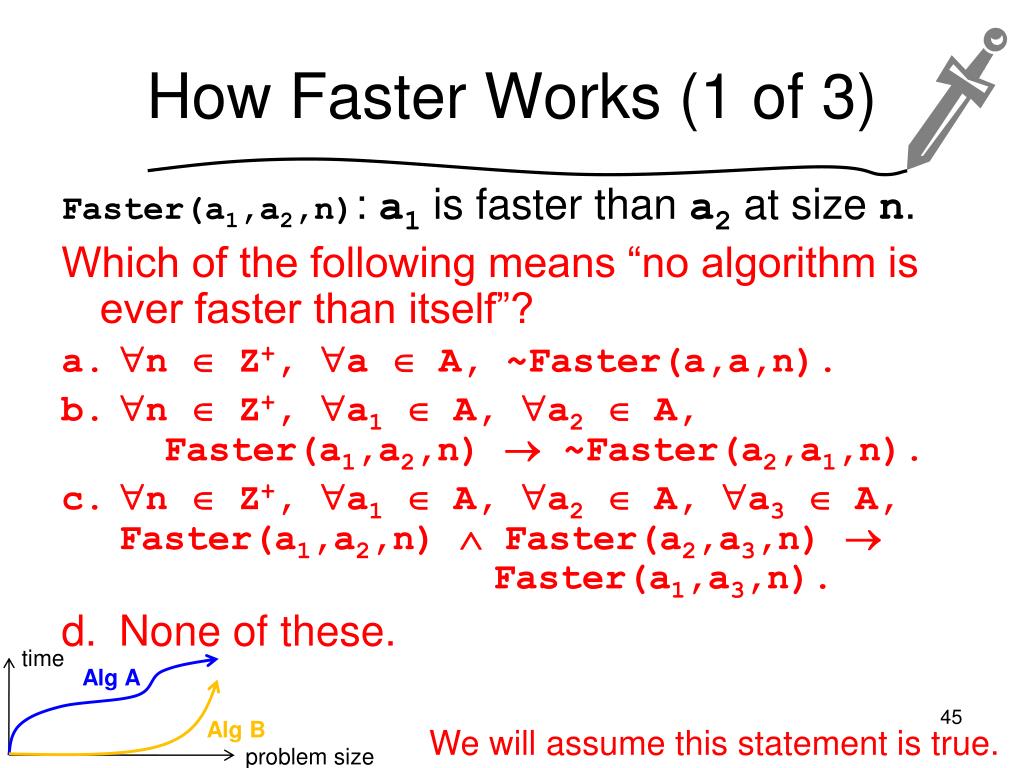 How Faster Works (1 of 3)

Faster($a_1$,$a_2$,n): $a_1$ is faster than $a_2$ at size n.

Which of the following means “no algorithm is ever faster than itself”?

a. $\forall n \in Z^+$, $\forall a \in A$, ~Faster(a,a,n).

b. $\forall n \in Z^+$, $\forall a_1 \in A$, $\forall a_2 \in A$, Faster($a_1$,$a_2$,n) $\rightarrow$ ~Faster($a_2$,$a_1$,n).

c. $\forall n \in Z^+$, $\forall a_1 \in A$, $\forall a_2 \in A$, $\forall a_3 \in A$, Faster($a_1$,$a_2$,n) $\wedge$ Faster($a_2$,$a_3$,n) $\rightarrow$ Faster($a_1$,$a_3$,n).

d. None of these.

time
Alg A
Alg B
problem size

45

We will assume this statement is true.